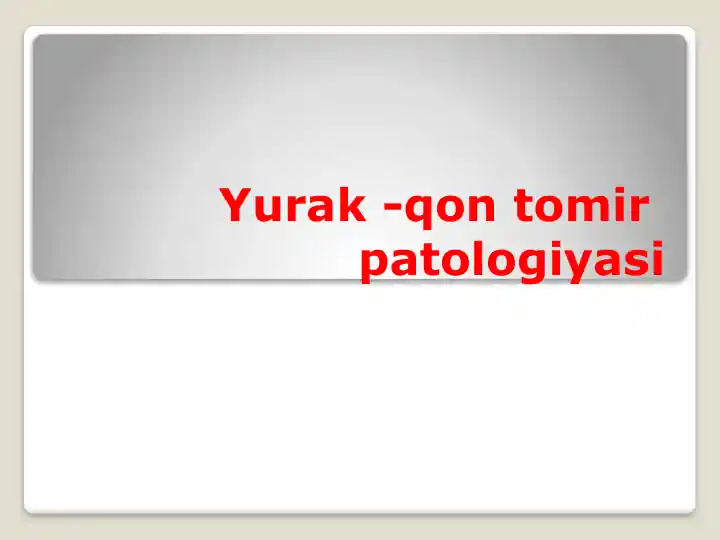 Yurak -qon tomir patologiyasi